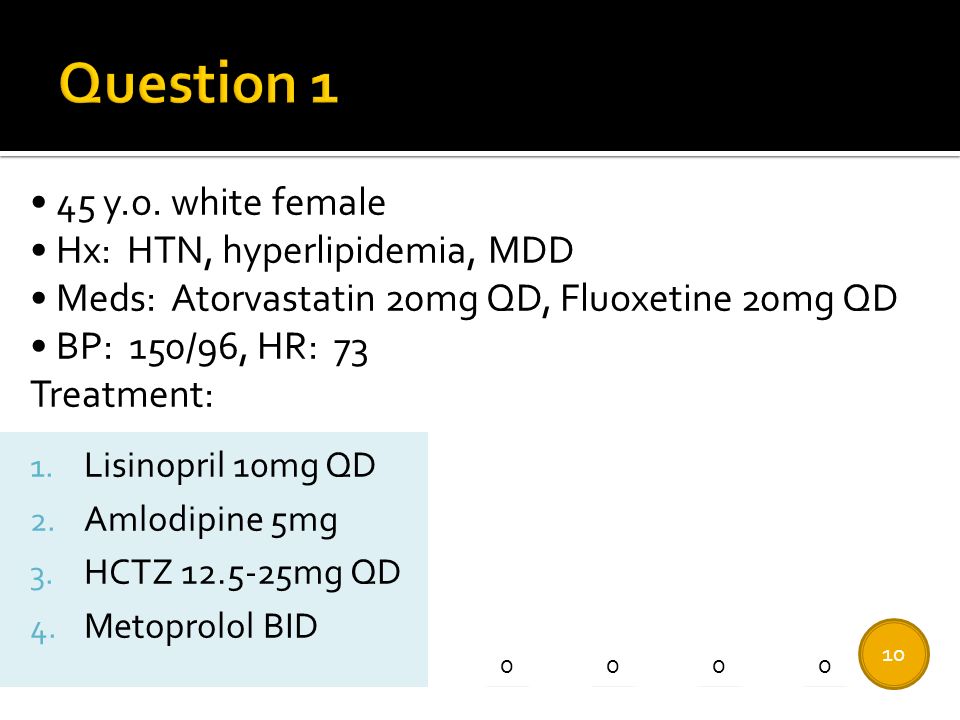 Question 1

• 45 y.o. white female
• Hx: HTN, hyperlipidemia, MDD
• Meds: Atorvastatin 20mg QD, Fluoxetine 20mg QD
• BP: 150/96, HR: 73
Treatment:

1. Lisinopril 10mg QD
2. Amlodipine 5mg
3. HCTZ 12.5-25mg QD
4. Metoprolol BID

0 0 0 0

10